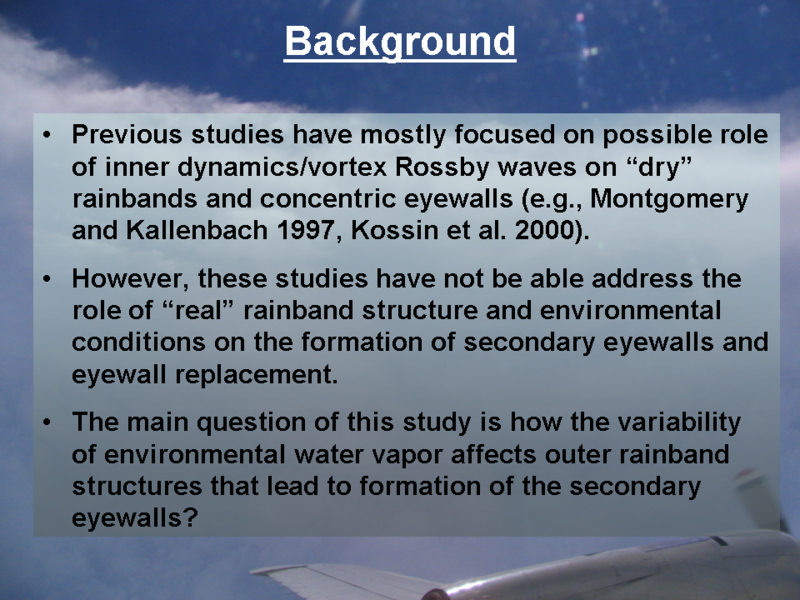 Background

• Previous studies have mostly focused on possible role of inner dynamics/vortex Rossby waves on “dry” rainbands and concentric eyewalls (e.g., Montgomery and Kallenbach 1997, Kossin et al. 2000).

• However, these studies have not be able address the role of “real” rainband structure and environmental conditions on the formation of secondary eyewalls and eyewall replacement.

• The main question of this study is how the variability of environmental water vapor affects outer rainband structures that lead to formation of the secondary eyewalls?